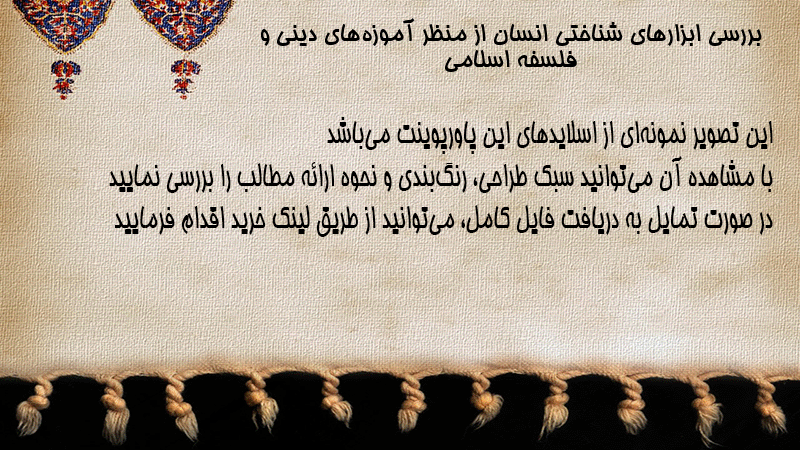 بررسی ابزارهای شناختی انسان از منظر آموزه‌های دینی و فلسفه اسلامی

این تصویر نمونه‌ای از اسلایدهای این پاورپوینت می‌باشد
با مشاهده آن می‌توانید سبک طراحی، رنگ‌بندی و نحوه ارائه مطالب را بررسی نمایید
در صورت تمایل به دریافت فایل کامل، می‌توانید از طریق لینک خرید اقدام فرمایید